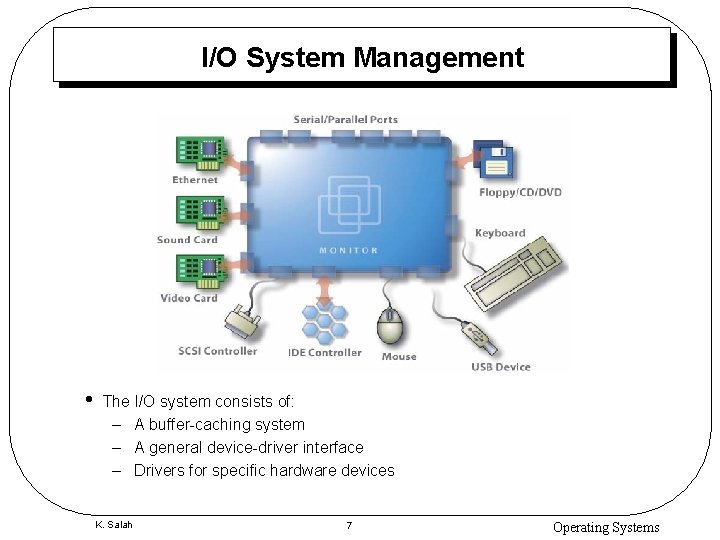 I/O System Management

Serial/Parallel Ports

Ethernet

Sound Card

Video Card

MONITOR

Floppy/CD/DVD

Keyboard

SCSI Controller

IDE Controller

Mouse

USB Device

• The I/O system consists of:
– A buffer-caching system
– A general device-driver interface
– Drivers for specific hardware devices

K. Salah

7

Operating Systems